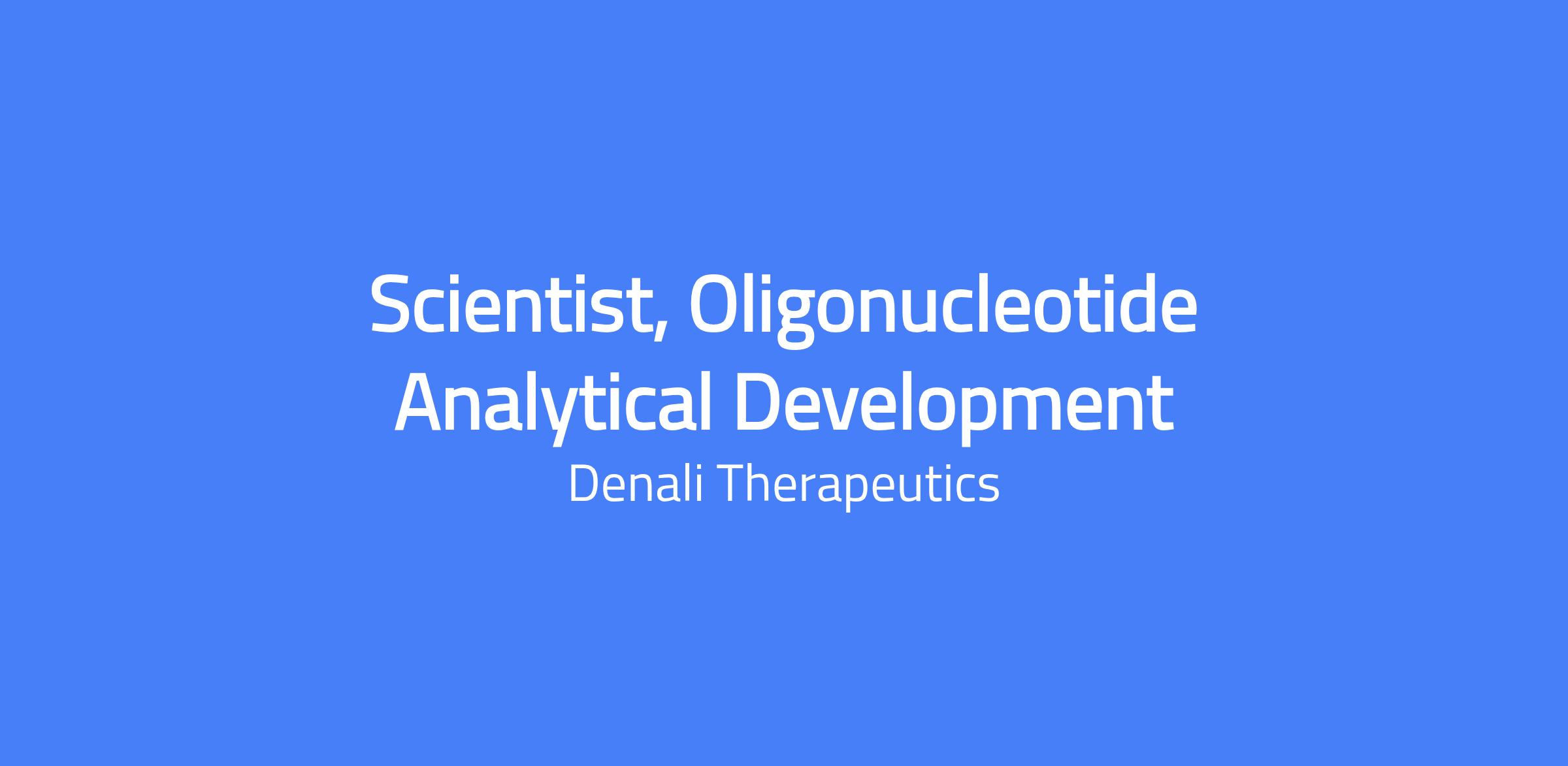 Scientist, Oligonucleotide Analytical Development

Denali Therapeutics